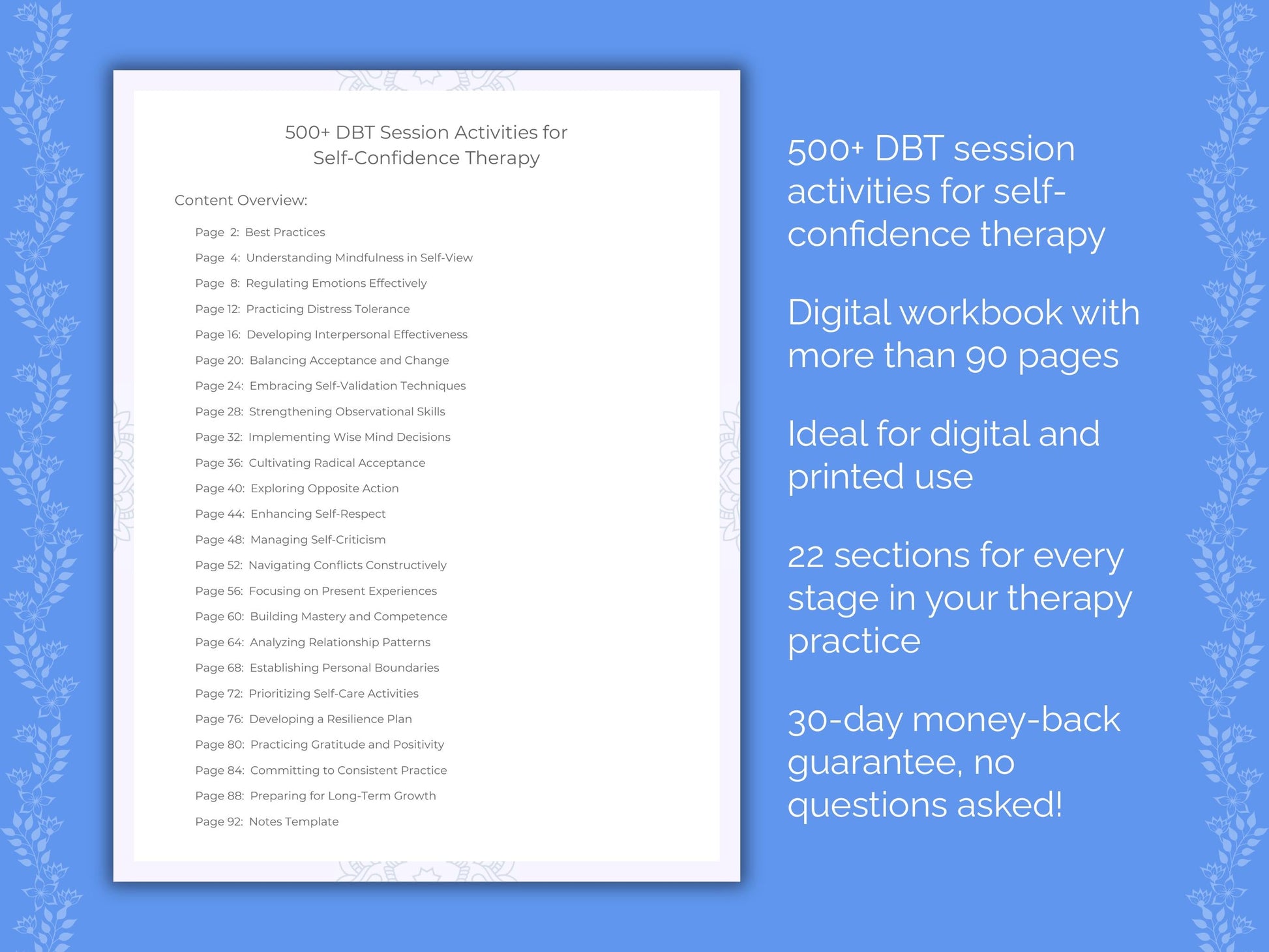 500+ DBT Session Activities for Self-Confidence Therapy

Content Overview:

Page 2: Best Practices
Page 4: Understanding Mindfulness in Self-View
Page 8: Regulating Emotions Effectively
Page 12: Practicing Distress Tolerance
Page 16: Developing Interpersonal Effectiveness
Page 20: Balancing Acceptance and Change
Page 24: Embracing Self-Validation Techniques
Page 28: Strengthening Observational Skills
Page 32: Implementing Wise Mind Decisions
Page 36: Cultivating Radical Acceptance
Page 40: Exploring Opposite Action
Page 44: Enhancing Self-Respect
Page 48: Managing Self-Criticism
Page 52: Navigating Conflicts Constructively
Page 56: Focusing on Present Experiences
Page 60: Building Mastery and Competence
Page 64: Analyzing Relationship Patterns
Page 68: Establishing Personal Boundaries
Page 72: Prioritizing Self-Care Activities
Page 76: Developing a Resilience Plan
Page 80: Practicing Gratitude and Positivity
Page 84: Committing to Consistent Practice
Page 88: Preparing for Long-Term Growth
Page 92: Notes Template

500+ DBT session activities for self-confidence therapy

Digital workbook with more than 90 pages

Ideal for digital and printed use

22 sections for every stage in your therapy practice

30-day money-back guarantee, no questions asked!